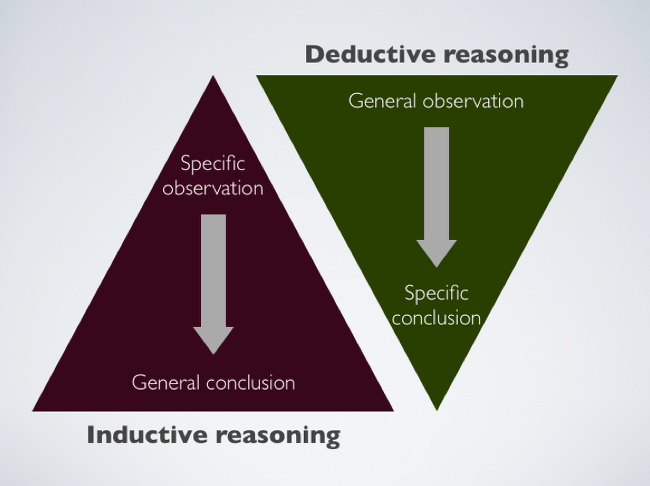 Deductive reasoning

General observation

Specific conclusion

Specific observation

General conclusion

Inductive reasoning